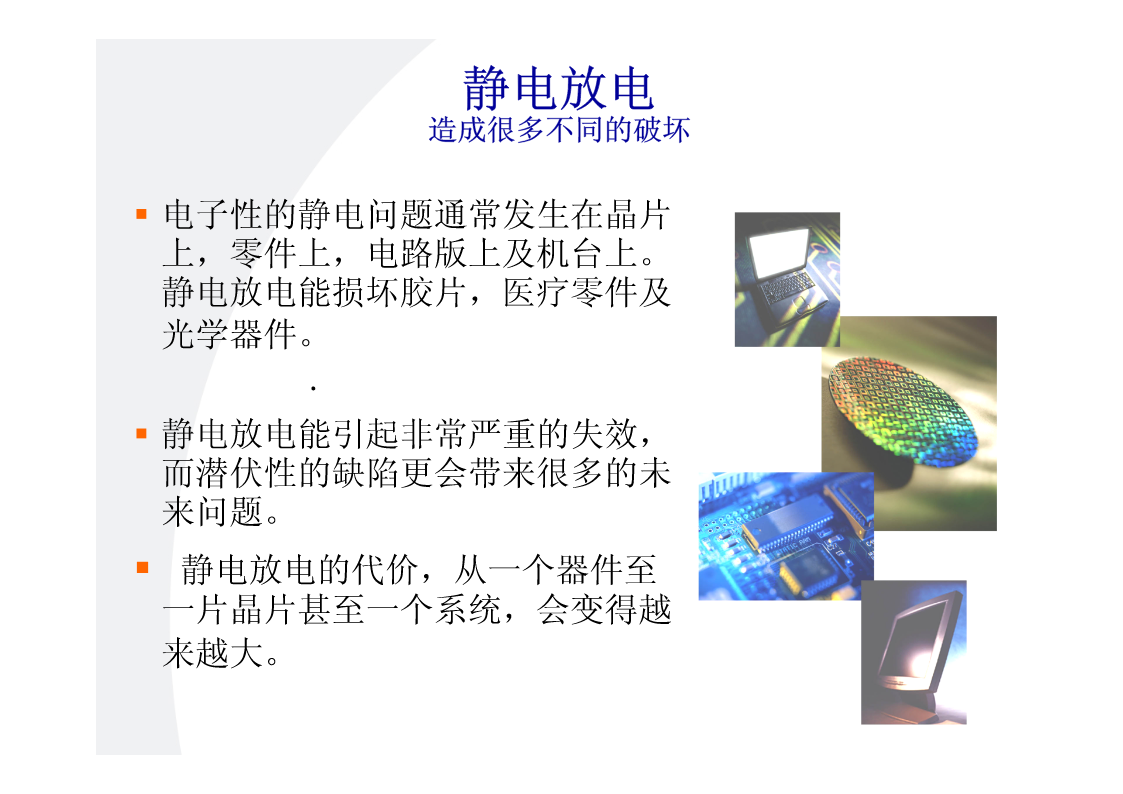 静电放电
造成很多不同的破坏

▪ 电子性的静电问题通常发生在晶片上，零件上，电路版上及机台上。静电放电能损坏胶片，医疗零件及光学器件。

.

▪ 静电放电能引起非常严重的失效，而潜伏性的缺陷更会带来很多的未来问题。

▪ 静电放电的代价，从一个器件至一片晶片甚至一个系统，会变得越来越大。